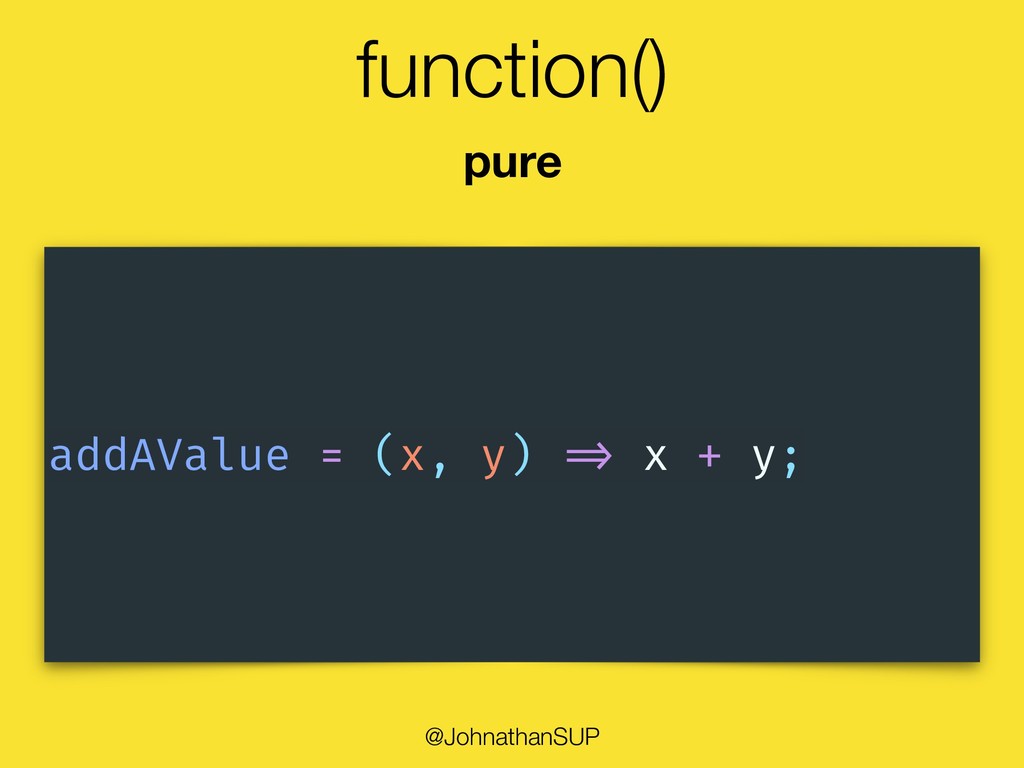 function()

pure

addAValue = (x, y) ⇒ x + y;

@JohnathanSUP